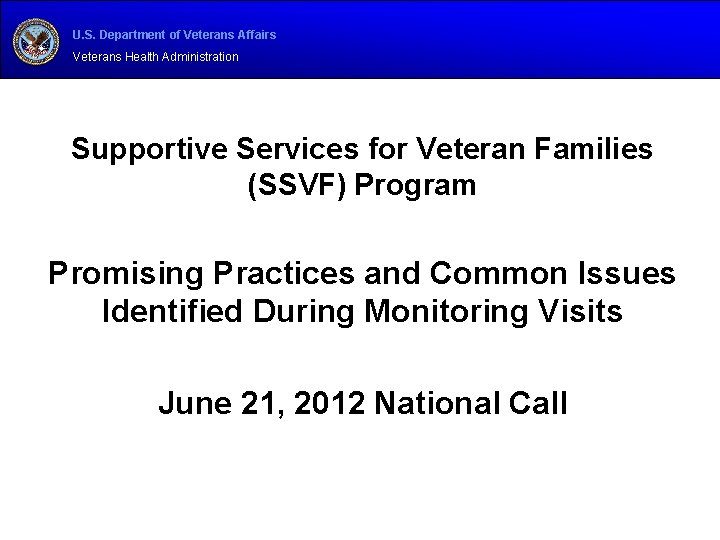 U.S. Department of Veterans Affairs
Veterans Health Administration

Supportive Services for Veteran Families (SSVF) Program

Promising Practices and Common Issues Identified During Monitoring Visits

June 21, 2012 National Call